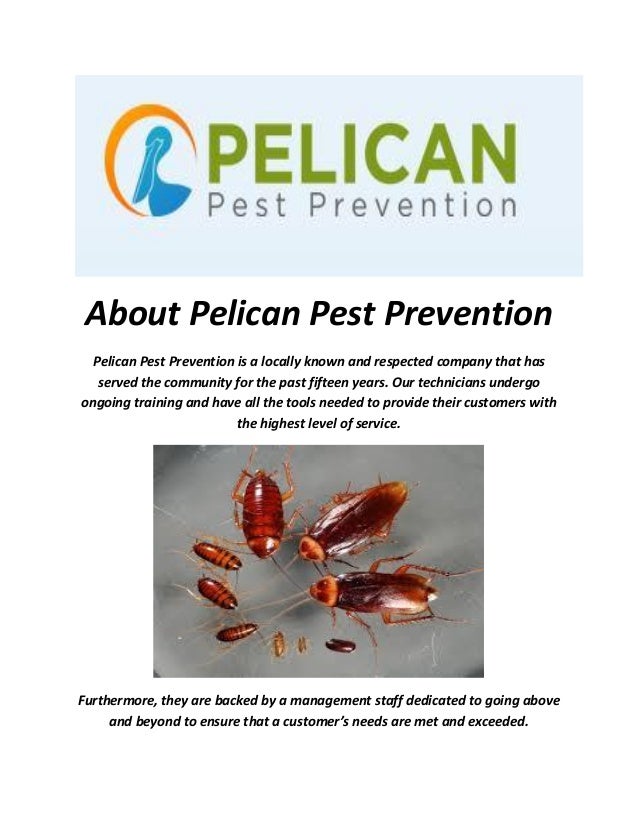 PELICAN
Pest Prevention

About Pelican Pest Prevention

Pelican Pest Prevention is a locally known and respected company that has served the community for the past fifteen years. Our technicians undergo ongoing training and have all the tools needed to provide their customers with the highest level of service.

Furthermore, they are backed by a management staff dedicated to going above and beyond to ensure that a customer's needs are met and exceeded.